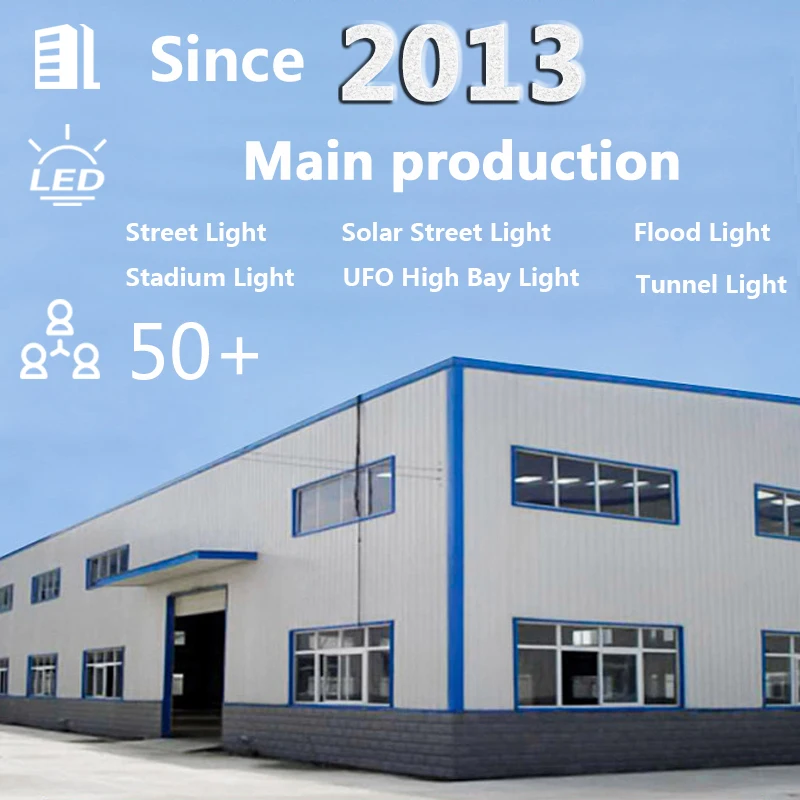 Since 2013

LED

Main production

Street Light Solar Street Light Flood Light

Stadium Light UFO High Bay Light Tunnel Light

50+